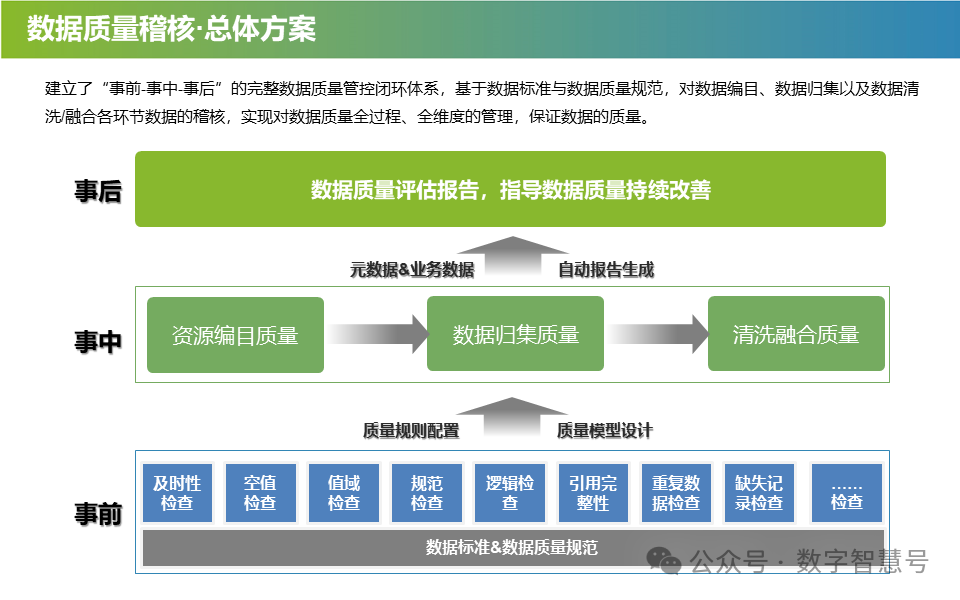 数据质量稽核·总体方案

建立了“事前-事中-事后”的完整数据质量管控闭环体系，基于数据标准与数据质量规范，对数据编目、数据归集以及数据清洗/融合各环节数据的稽核，实现对数据质量全过程、全维度的管理，保证数据的质量。

事后

数据质量评估报告，指导数据质量持续改善

元数据&业务数据

自动报告生成

事中

资源编目质量

数据归集质量

清洗融合质量

质量规则配置

质量模型设计

事前

及时性检查

空值检查

值域检查

规范检查

逻辑检查

引用完整性

重复数据检查

缺失记录检查

……检查

数据标准&数据质量规范

公众号 · 数字智慧号